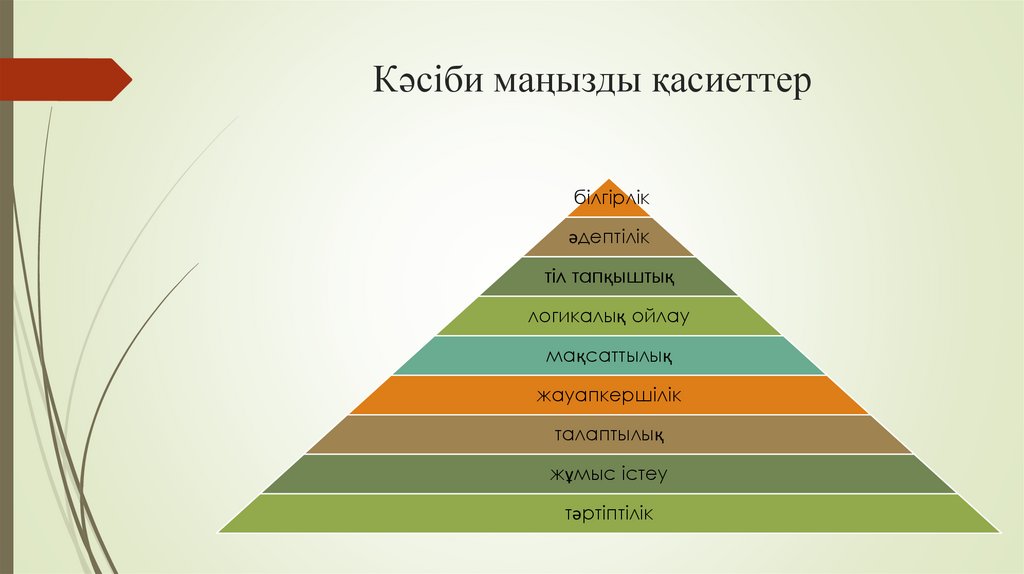 Кәсіби маңызды қасиеттер

білгірлік
әдептілік
тіл тапқыштық
логикалық ойлау
мақсаттылық
жауапкершілік
талаптылық
жұмыс істеу
тәртіптілік